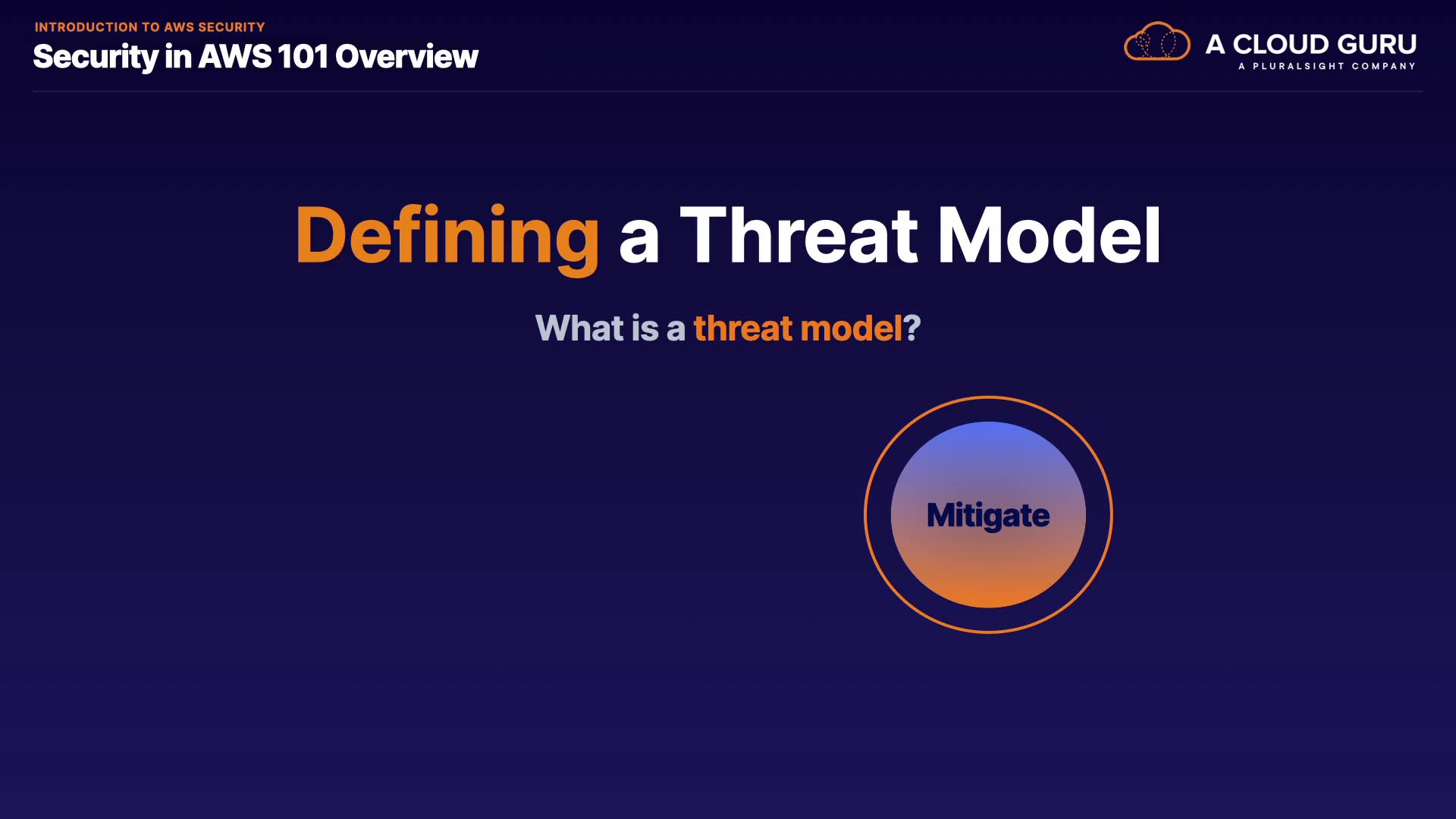 INTRODUCTION TO AWS SECURITY
Security in AWS 101 Overview

A CLOUD GURU
A PLURALSIGHT COMPANY

Defining a Threat Model

What is a threat model?

Mitigate